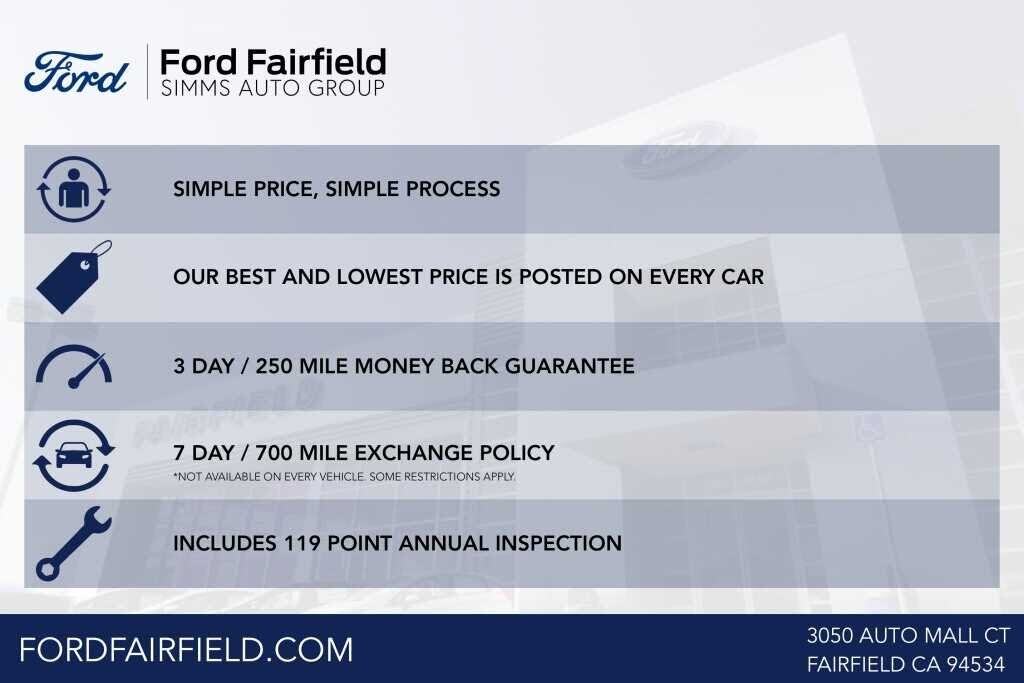 Ford

Ford Fairfield
SIMMS AUTO GROUP

SIMPLE PRICE, SIMPLE PROCESS

OUR BEST AND LOWEST PRICE IS POSTED ON EVERY CAR

3 DAY / 250 MILE MONEY BACK GUARANTEE

7 DAY / 700 MILE EXCHANGE POLICY
*NOT AVAILABLE ON EVERY VEHICLE. SOME RESTRICTIONS APPLY.

INCLUDES 119 POINT ANNUAL INSPECTION

FORDFAIRFIELD.COM

3050 AUTO MALL CT
FAIRFIELD CA 94534